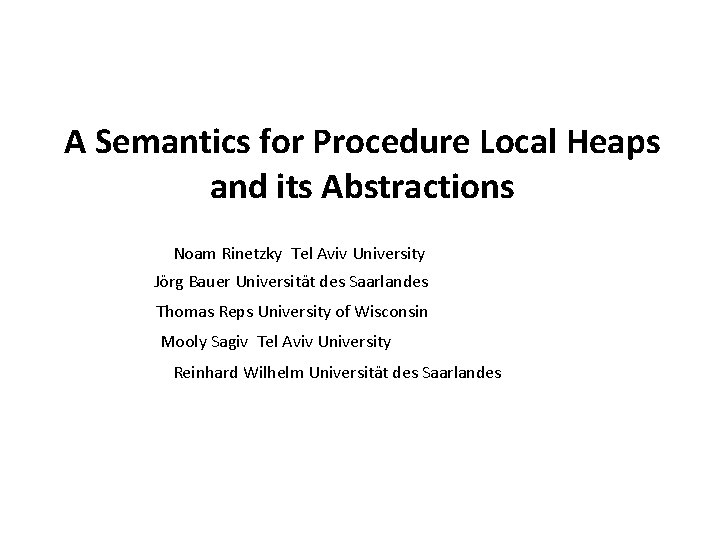 A Semantics for Procedure Local Heaps and its Abstractions

Noam Rinetzky Tel Aviv University

Jörg Bauer Universität des Saarlandes

Thomas Reps University of Wisconsin

Mooly Sagiv Tel Aviv University

Reinhard Wilhelm Universität des Saarlandes